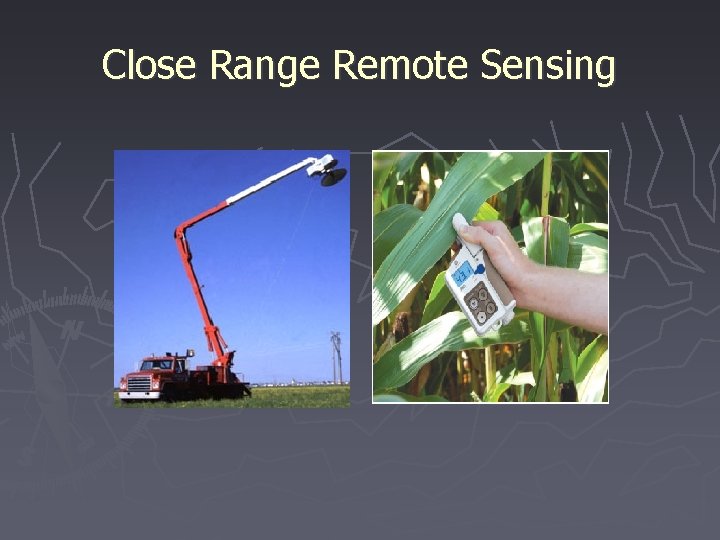 Close Range Remote Sensing